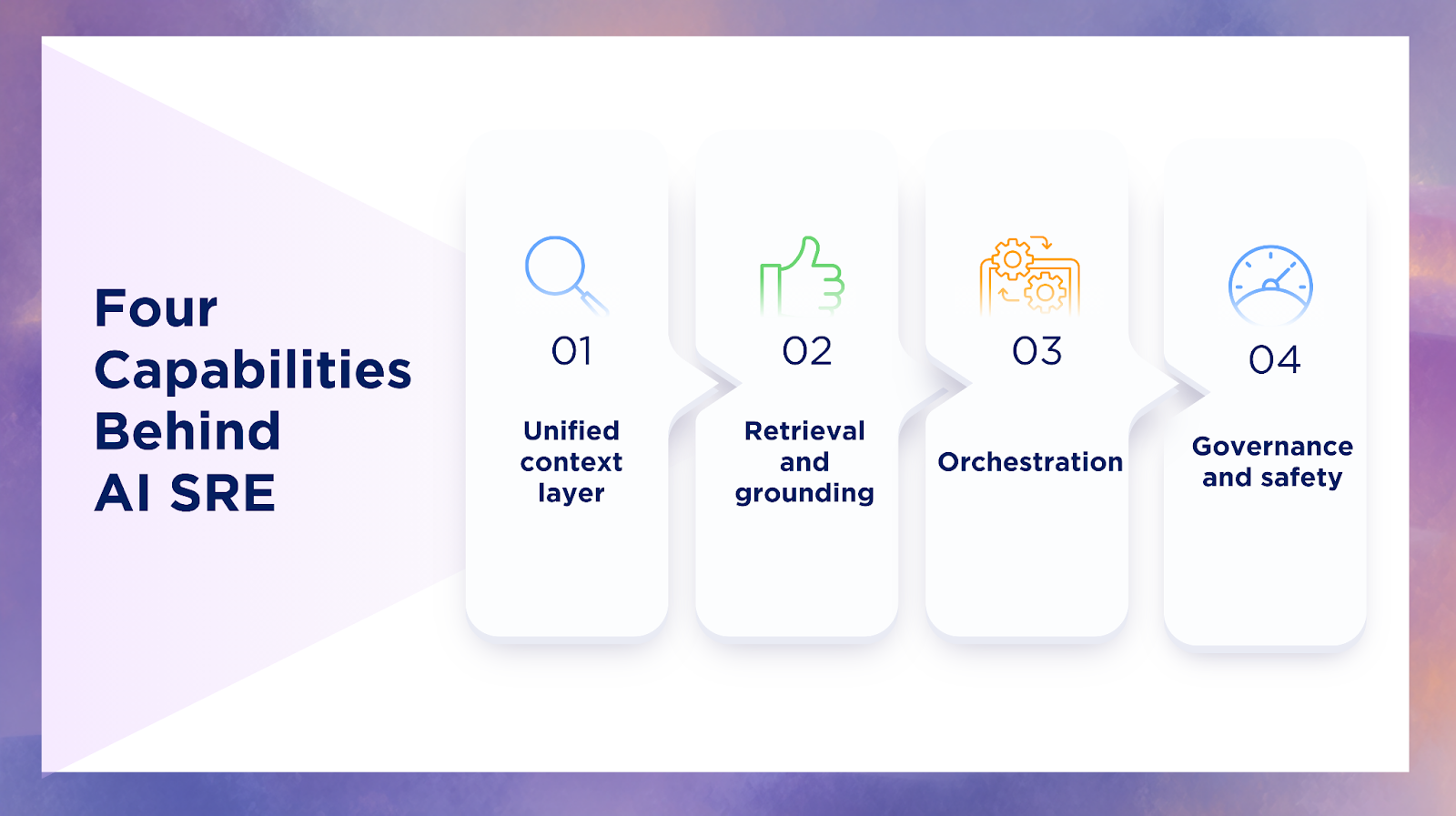 Four Capabilities Behind AI SRE

01

Unified context layer

02

Retrieval and grounding

03

Orchestration

04

Governance and safety